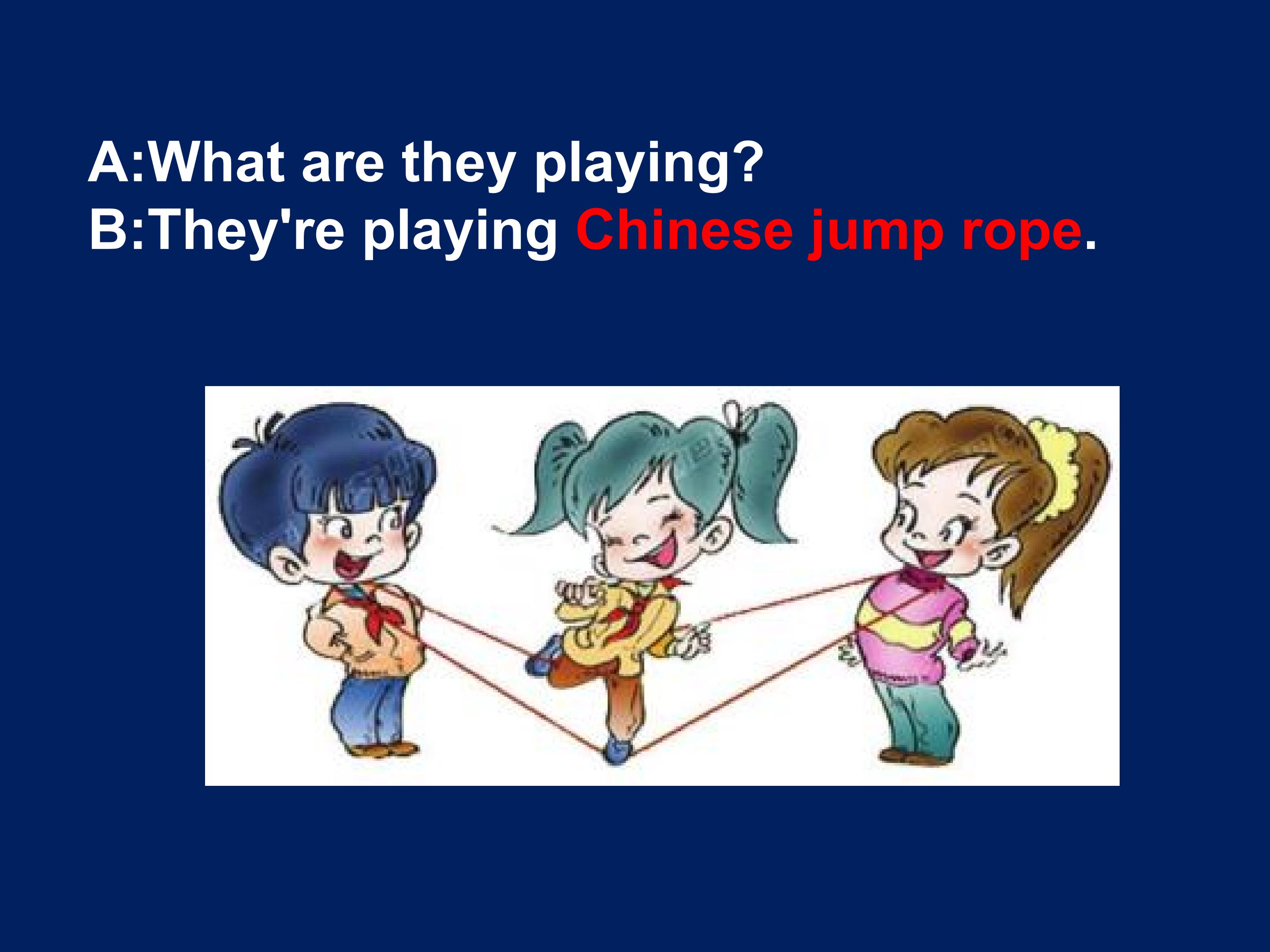 A:What are they playing?
B:They're playing Chinese jump rope.